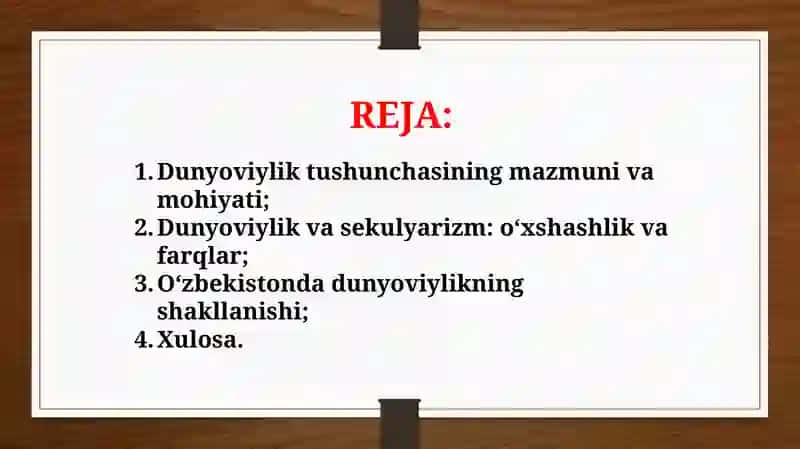 REJA:

1. Dunyoviylik tushunchasining mazmuni va mohiyati;
2. Dunyoviylik va sekulyarizm: o‘xshashlik va farqlar;
3. O‘zbekistonda dunyoviylikning shakllanishi;
4. Xulosa.